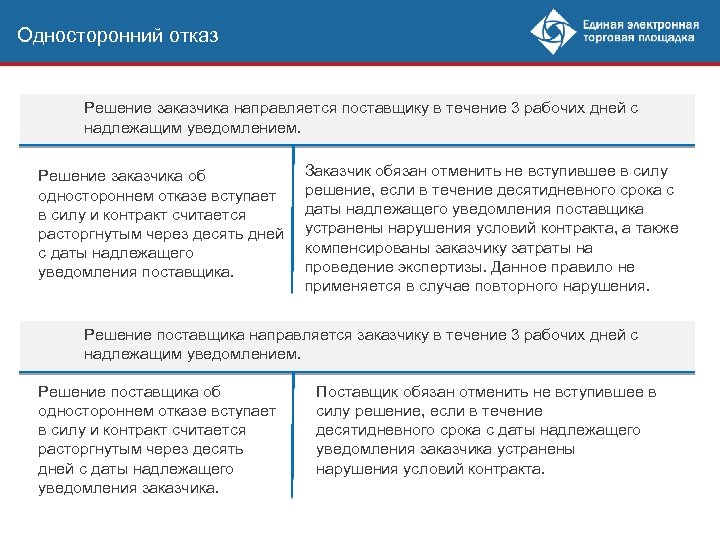 Односторонний отказ

Единая электронная торговая площадка

Решение заказчика направляется поставщику в течение 3 рабочих дней с надлежащим уведомлением.

Решение заказчика об одностороннем отказе вступает в силу и контракт считается расторгнутым через десять дней с даты надлежащего уведомления поставщика.

Заказчик обязан отменить не вступившее в силу решение, если в течение десятидневного срока с даты надлежащего уведомления поставщика устранены нарушения условий контракта, а также компенсированы заказчику затраты на проведение экспертизы. Данное правило не применяется в случае повторного нарушения.

Решение поставщика направляется заказчику в течение 3 рабочих дней с надлежащим уведомлением.

Решение поставщика об одностороннем отказе вступает в силу и контракт считается расторгнутым через десять дней с даты надлежащего уведомления заказчика.

Поставщик обязан отменить не вступившее в силу решение, если в течение десятидневного срока с даты надлежащего уведомления заказчика устранены нарушения условий контракта.